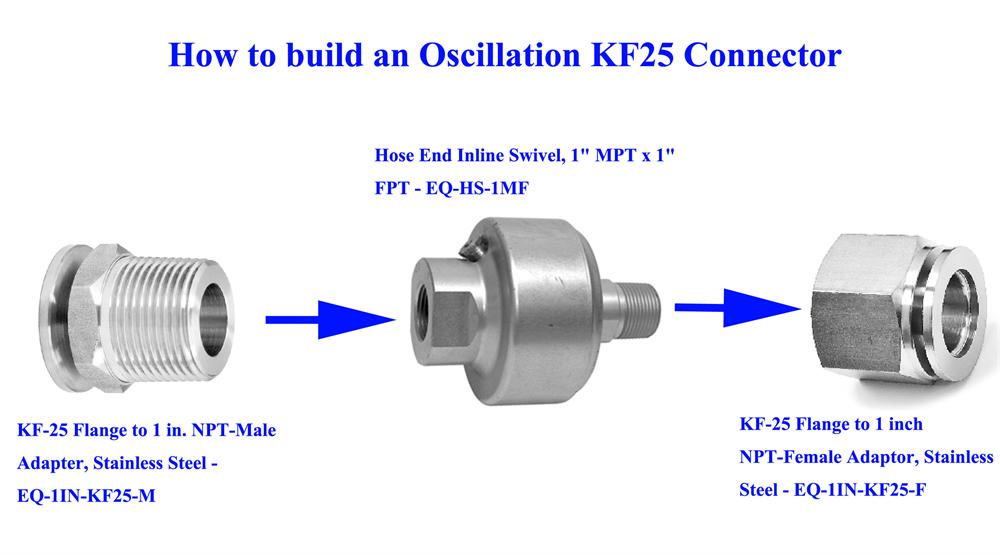 How to build an Oscillation KF25 Connector

Hose End Inline Swivel, 1" MPT x 1" FPT - EQ-HS-1MF

KF-25 Flange to 1 in. NPT-Male Adapter, Stainless Steel - EQ-1IN-KF25-M

KF-25 Flange to 1 inch NPT-Female Adaptor, Stainless Steel - EQ-1IN-KF25-F